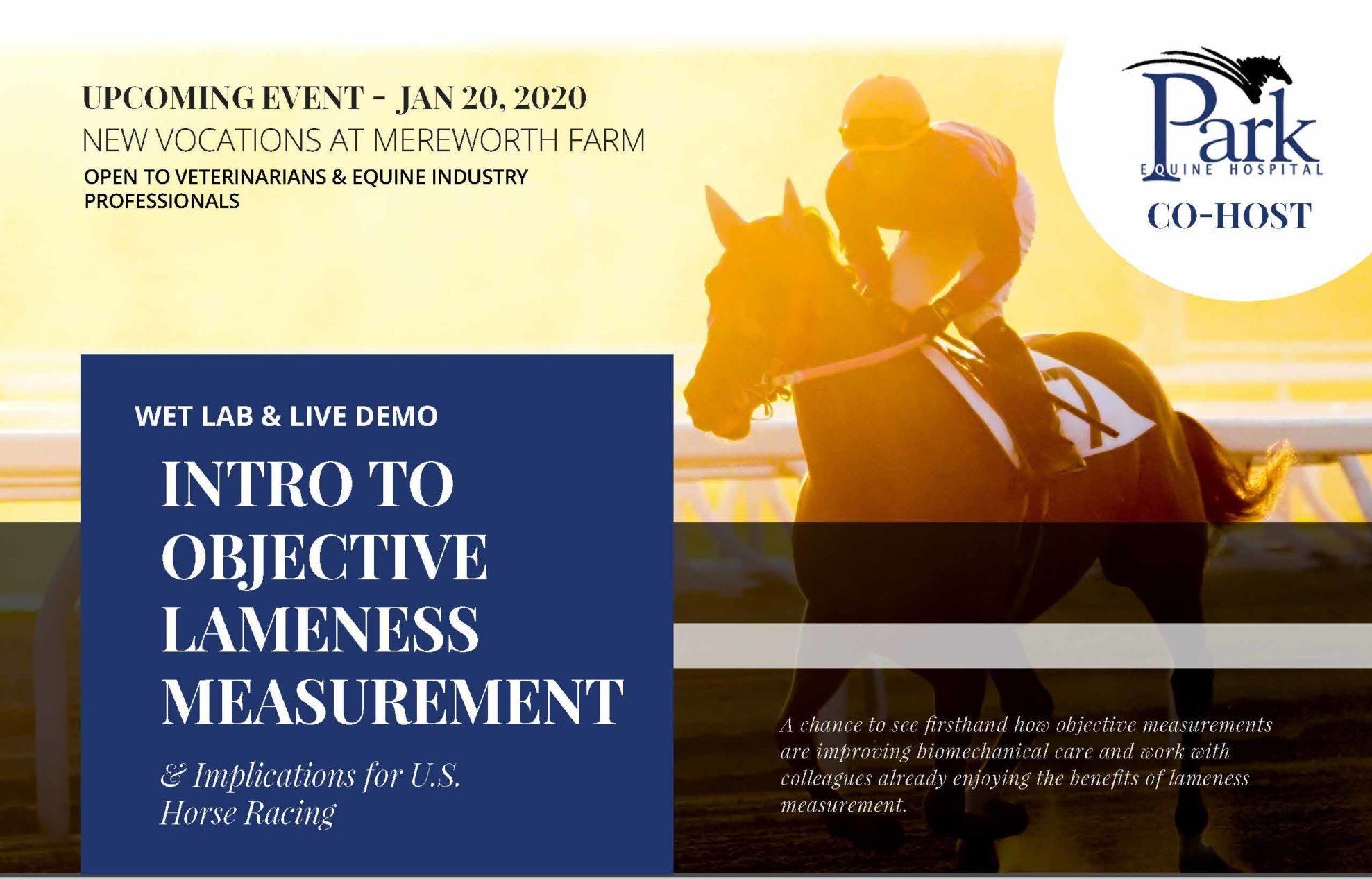 UPCOMING EVENT - JAN 20, 2020
NEW VOCATIONS AT MEREWORTH FARM
OPEN TO VETERINARIANS & EQUINE INDUSTRY PROFESSIONALS

Park
EQUINE HOSPITAL
CO-HOST

WET LAB & LIVE DEMO

INTRO TO OBJECTIVE LAMENESS MEASUREMENT

& Implications for U.S. Horse Racing

A chance to see firsthand how objective measurements are improving biomechanical care and work with colleagues already enjoying the benefits of lameness measurement.